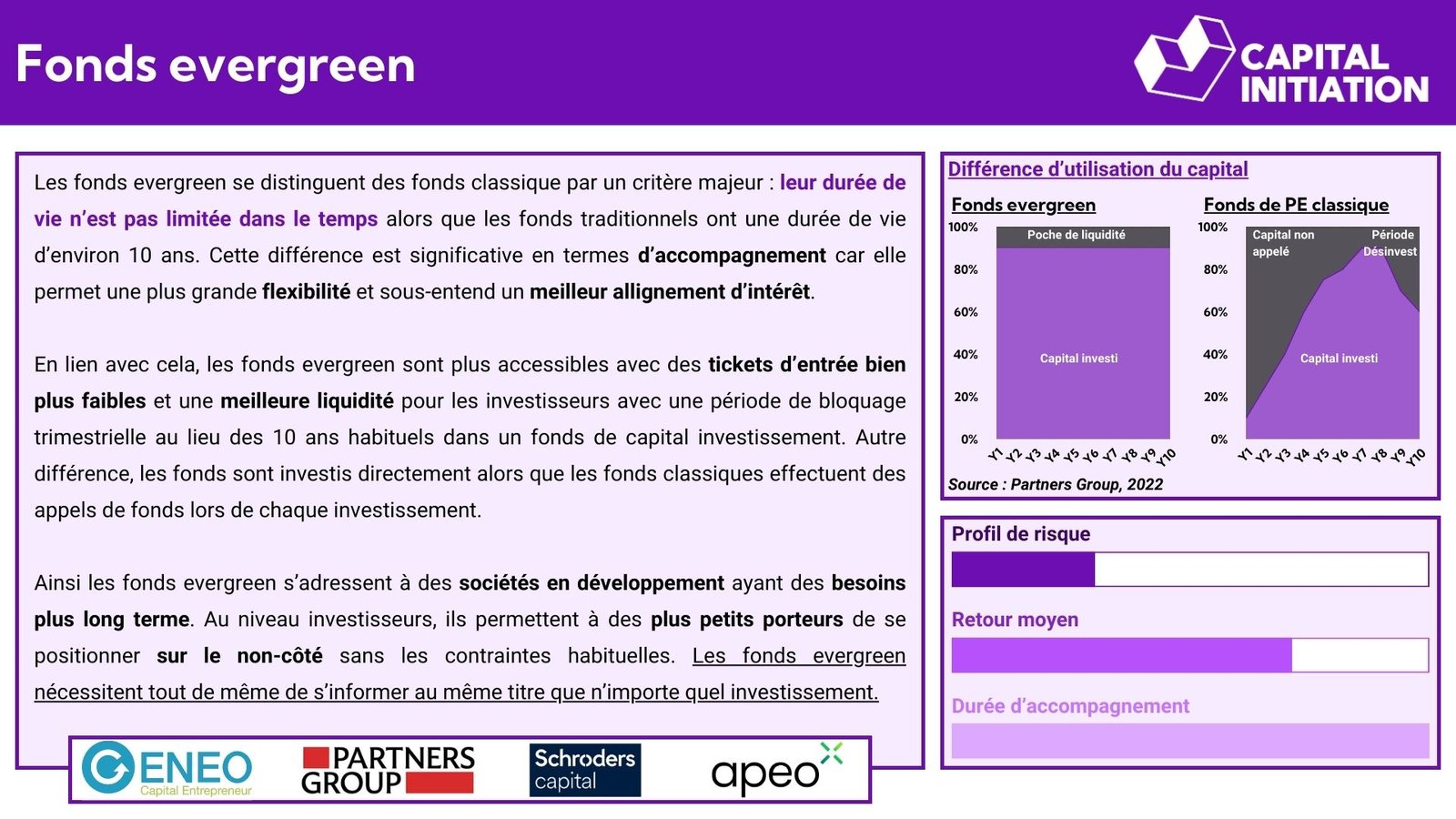 Fonds evergreen

CAPITAL INITIATION

Les fonds evergreen se distinguent des fonds classique par un critère majeur : leur durée de vie n'est pas limitée dans le temps alors que les fonds traditionnels ont une durée de vie d'environ 10 ans. Cette différence est significative en termes d'accompagnement car elle permet une plus grande flexibilité et sous-entend un meilleur allignement d'intérêt.

En lien avec cela, les fonds evergreen sont plus accessibles avec des tickets d'entrée bien plus faibles et une meilleure liquidité pour les investisseurs avec une période de bloquage trimestrielle au lieu des 10 ans habituels dans un fonds de capital investissement. Autre différence, les fonds sont investis directement alors que les fonds classiques effectuent des appels de fonds lors de chaque investissement.

Ainsi les fonds evergreen s'adressent à des sociétés en développement ayant des besoins plus long terme. Au niveau investisseurs, ils permettent à des plus petits porteurs de se positionner sur le non-côté sans les contraintes habituelles. Les fonds evergreen nécessitent tout de même de s'informer au même titre que n'importe quel investissement.

ENEO Capital Entrepreneur
PARTNERS GROUP
Schroders capital
apeo

Différence d'utilisation du capital

Fonds evergreen
100%
80%
60%
40%
20%
0%
Poche de liquidité
Capital investi
Y1 Y2 Y3 Y4 Y5 Y6 Y7 Y8 Y9 Y10

Fonds de PE classique
100%
80%
60%
40%
20%
0%
Capital non appelé
Période Désinvest
Capital investi
Y1 Y2 Y3 Y4 Y5 Y6 Y7 Y8 Y9 Y10

Source : Partners Group, 2022

Profil de risque

Retour moyen

Durée d'accompagnement